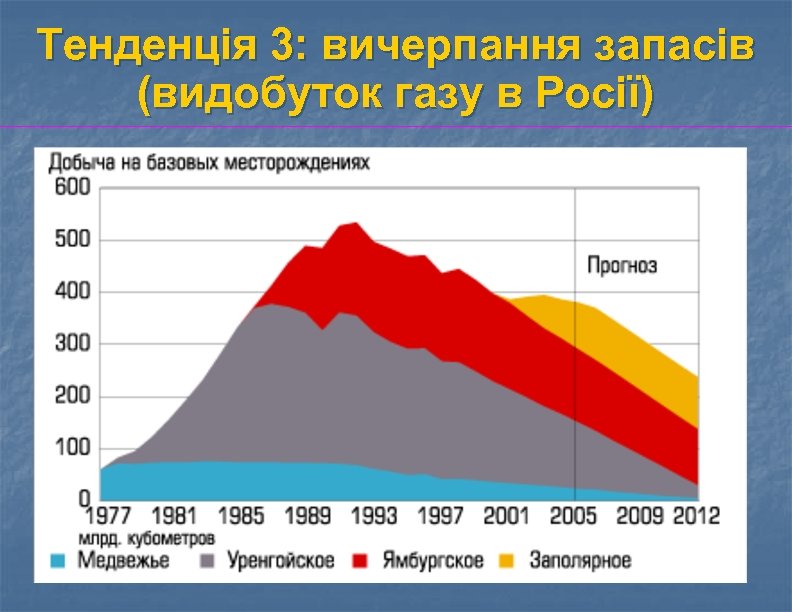 Тенденція 3: вичерпання запасів (видобуток газу в Росії)

Добыча на базовых месторождениях

600
500
400
300
200
100
0

Прогноз

1977 1981 1985 1989 1993 1997 2001 2005 2009 2012

млрд. кубометров

Медвежье Уренгойское Ямбургское Заполярное